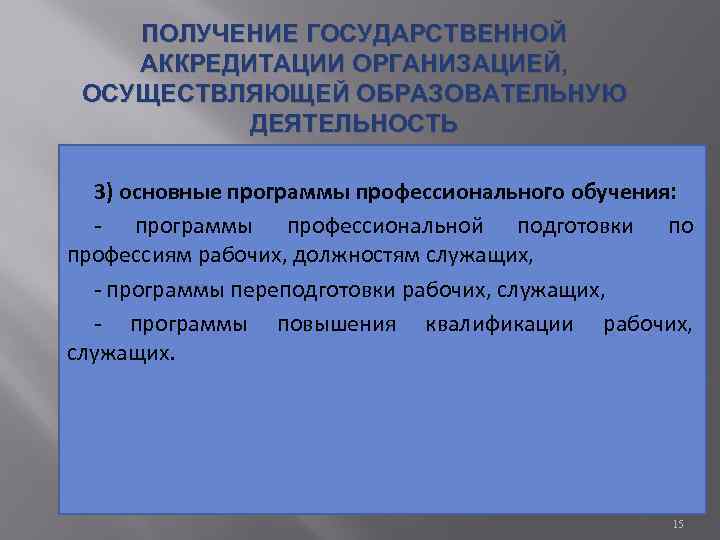 ПОЛУЧЕНИЕ ГОСУДАРСТВЕННОЙ АККРЕДИТАЦИИ ОРГАНИЗАЦИЕЙ, ОСУЩЕСТВЛЯЮЩЕЙ ОБРАЗОВАТЕЛЬНУЮ ДЕЯТЕЛЬНОСТЬ

3) основные программы профессионального обучения:

- программы профессиональной подготовки по профессиям рабочих, должностям служащих,

- программы переподготовки рабочих, служащих,

- программы повышения квалификации рабочих, служащих.

15